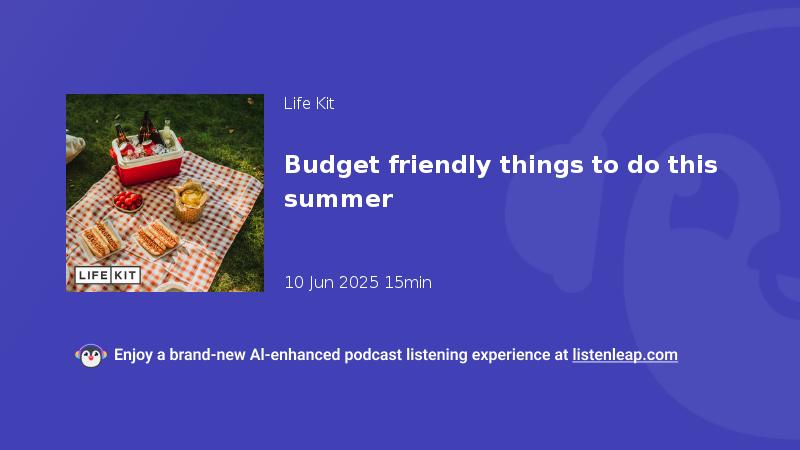 LIFE KIT

Life Kit

Budget friendly things to do this summer

10 Jun 2025 15min

Enjoy a brand-new AI-enhanced podcast listening experience at listenleap.com